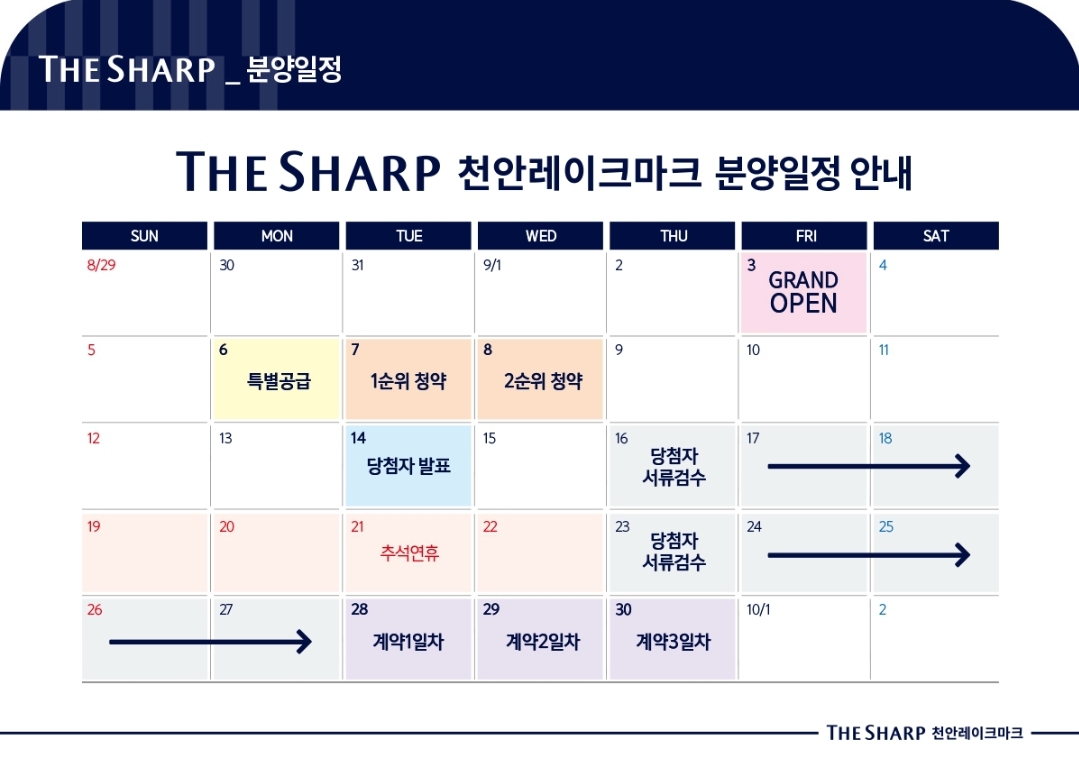 THE SHARP _ 분양일정

THE SHARP 천안레이크마크 분양일정 안내

| SUN | MON | TUE | WED | THU | FRI | SAT |
|---|---|---|---|---|---|---|
| 8/29 | 30 | 31 | 9/1 | 2 | 3 GRAND OPEN | 4 |
| 5 | 6 특별공급 | 7 1순위 청약 | 8 2순위 청약 | 9 | 10 | 11 |
| 12 | 13 | 14 당첨자 발표 | 15 | 16 당첨자 서류검수 | 17 | 18 |
| 19 | 20 | 21 추석연휴 | 22 | 23 당첨자 서류검수 | 24 | 25 |
| 26 | 27 | 28 계약1일차 | 29 계약2일차 | 30 계약3일차 | 10/1 | 2 |

THE SHARP 천안레이크마크